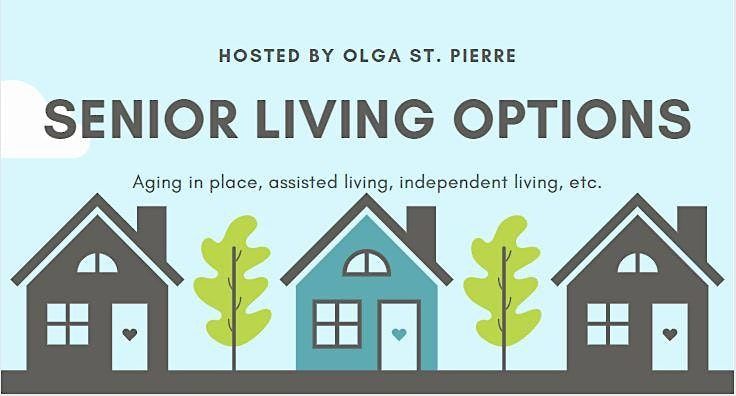 HOSTED BY OLGA ST. PIERRE

SENIOR LIVING OPTIONS

Aging in place, assisted living, independent living, etc.